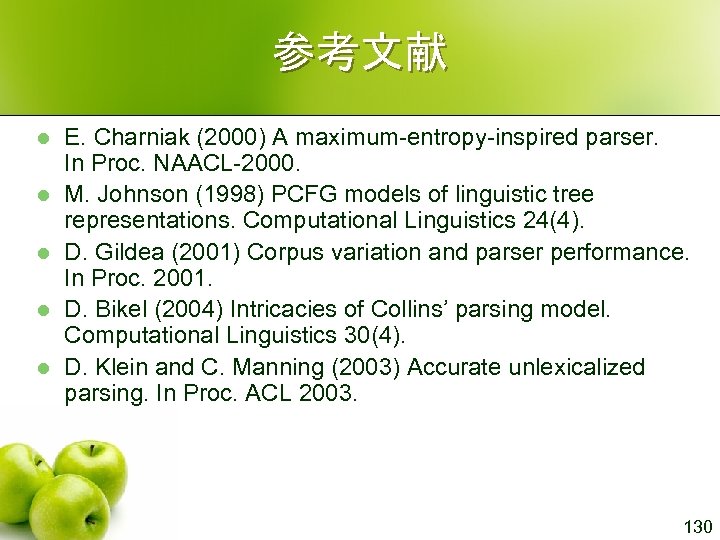 参考文献

- E. Charniak (2000) A maximum-entropy-inspired parser. In Proc. NAACL-2000.
- M. Johnson (1998) PCFG models of linguistic tree representations. Computational Linguistics 24(4).
- D. Gildea (2001) Corpus variation and parser performance. In Proc. 2001.
- D. Bikel (2004) Intricacies of Collins' parsing model. Computational Linguistics 30(4).
- D. Klein and C. Manning (2003) Accurate unlexicalized parsing. In Proc. ACL 2003.

130